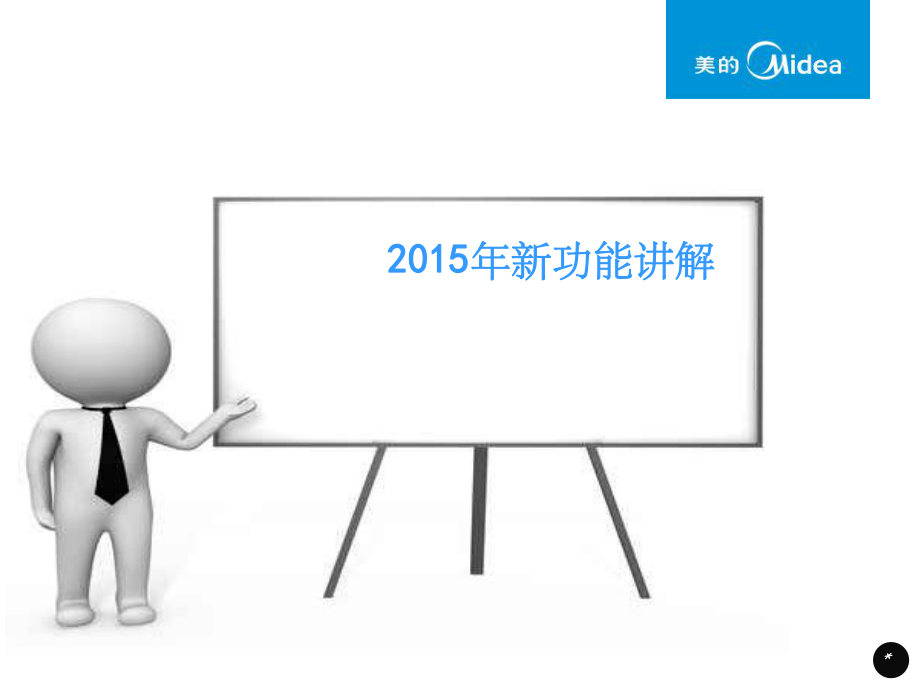 美的 Midea

2015年新功能讲解

*